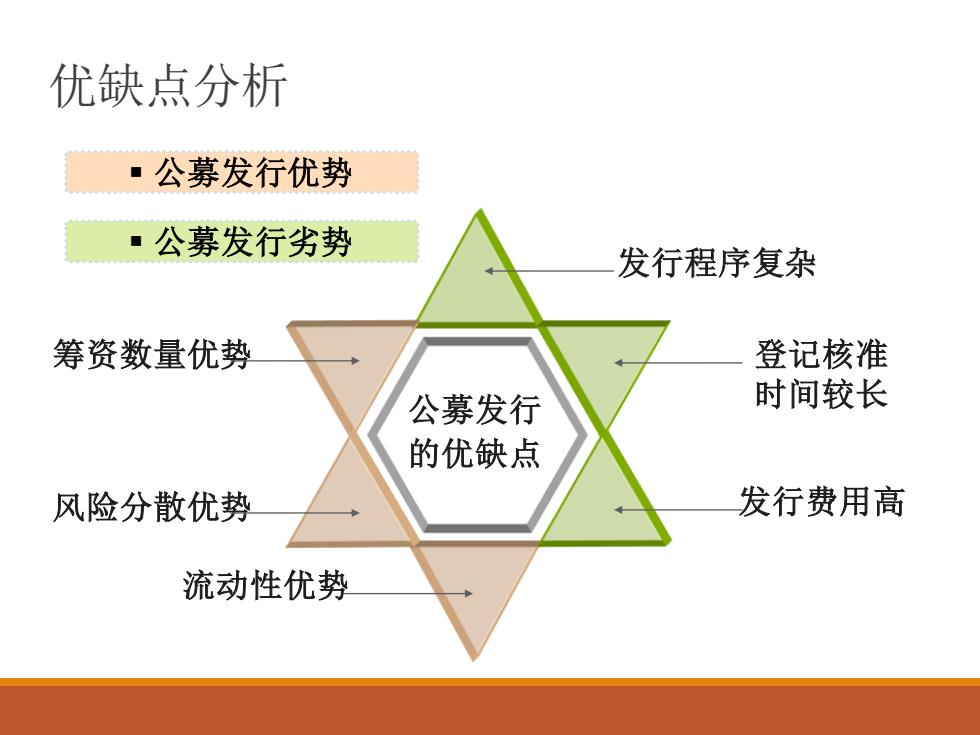 优缺点分析

▪ 公募发行优势

▪ 公募发行劣势

发行程序复杂

筹资数量优势

登记核准时间较长

公募发行的优缺点

风险分散优势

发行费用高

流动性优势